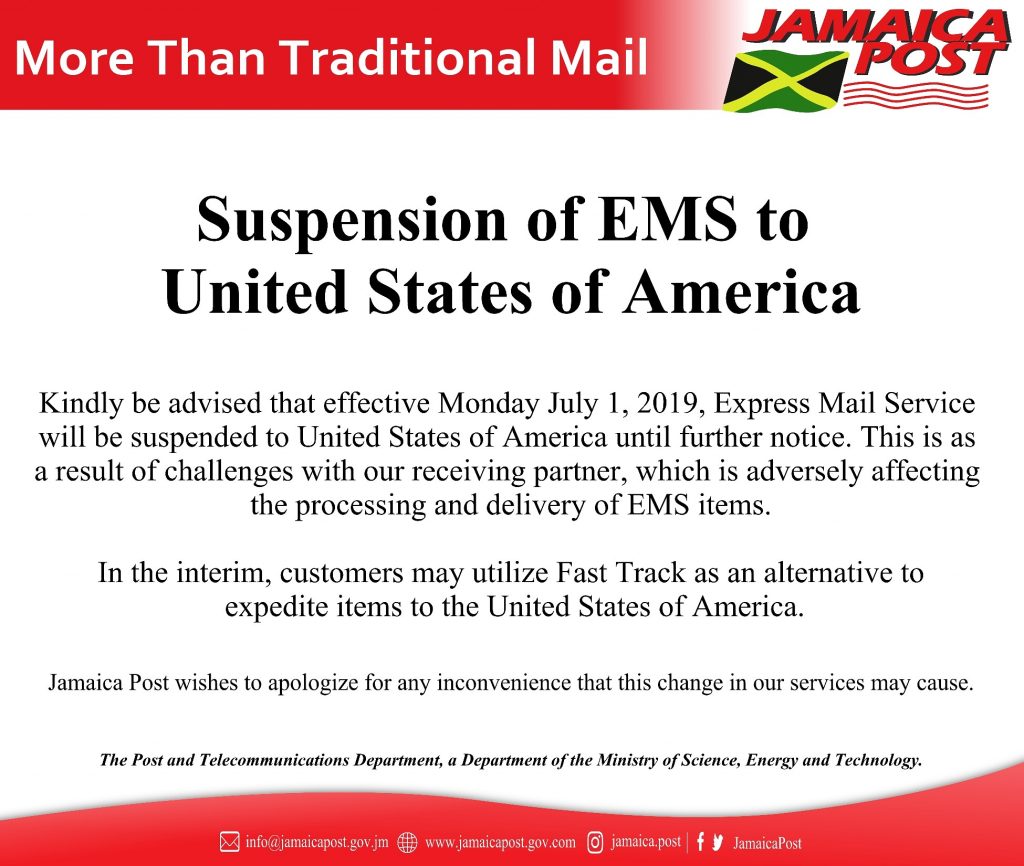 More Than Traditional Mail

JAMAICA POST

Suspension of EMS to United States of America

Kindly be advised that effective Monday July 1, 2019, Express Mail Service will be suspended to United States of America until further notice. This is as a result of challenges with our receiving partner, which is adversely affecting the processing and delivery of EMS items.

In the interim, customers may utilize Fast Track as an alternative to expedite items to the United States of America.

Jamaica Post wishes to apologize for any inconvenience that this change in our services may cause.

The Post and Telecommunications Department, a Department of the Ministry of Science, Energy and Technology.

info@jamaicapost.gov.jm www.jamaicapost.gov.com jamaica.post | JamaicaPost